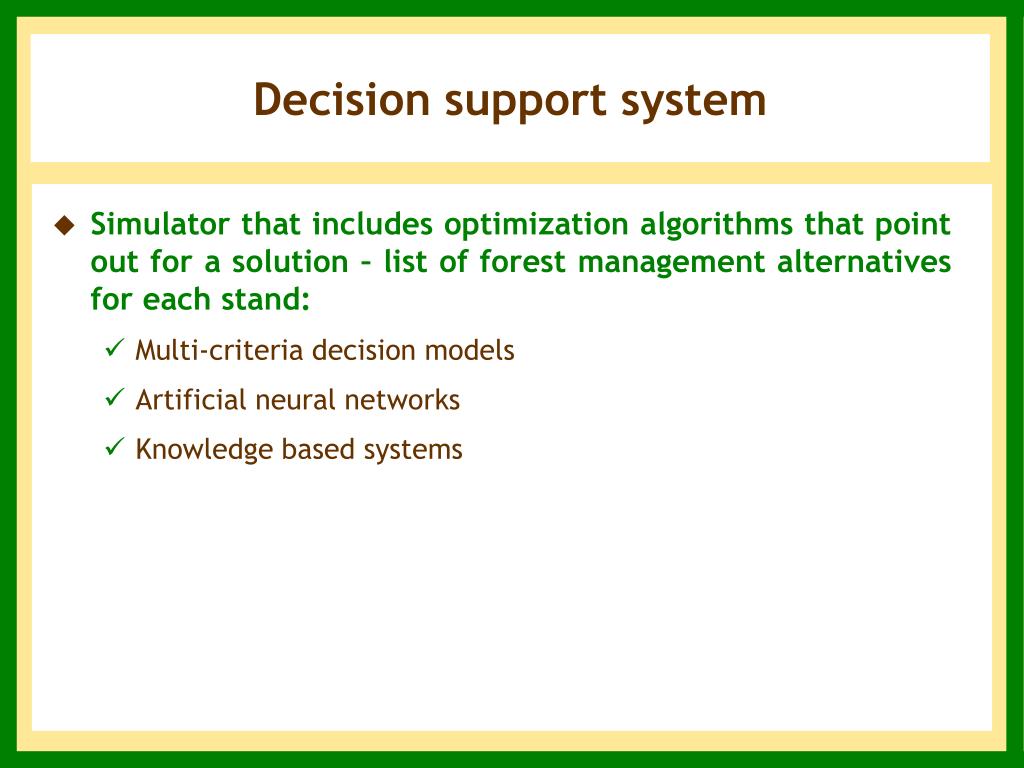 Decision support system

◆ Simulator that includes optimization algorithms that point out for a solution – list of forest management alternatives for each stand:

✓ Multi-criteria decision models

✓ Artificial neural networks

✓ Knowledge based systems